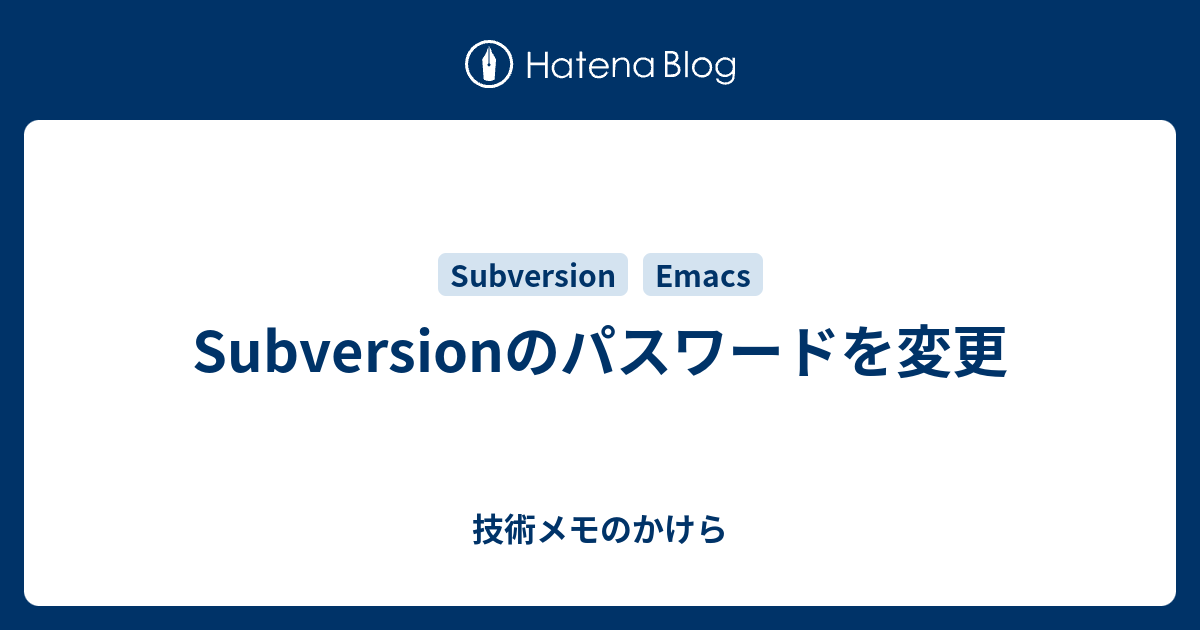 Hatena Blog

Subversion Emacs

Subversionのパスワードを変更

技術メモのかけら